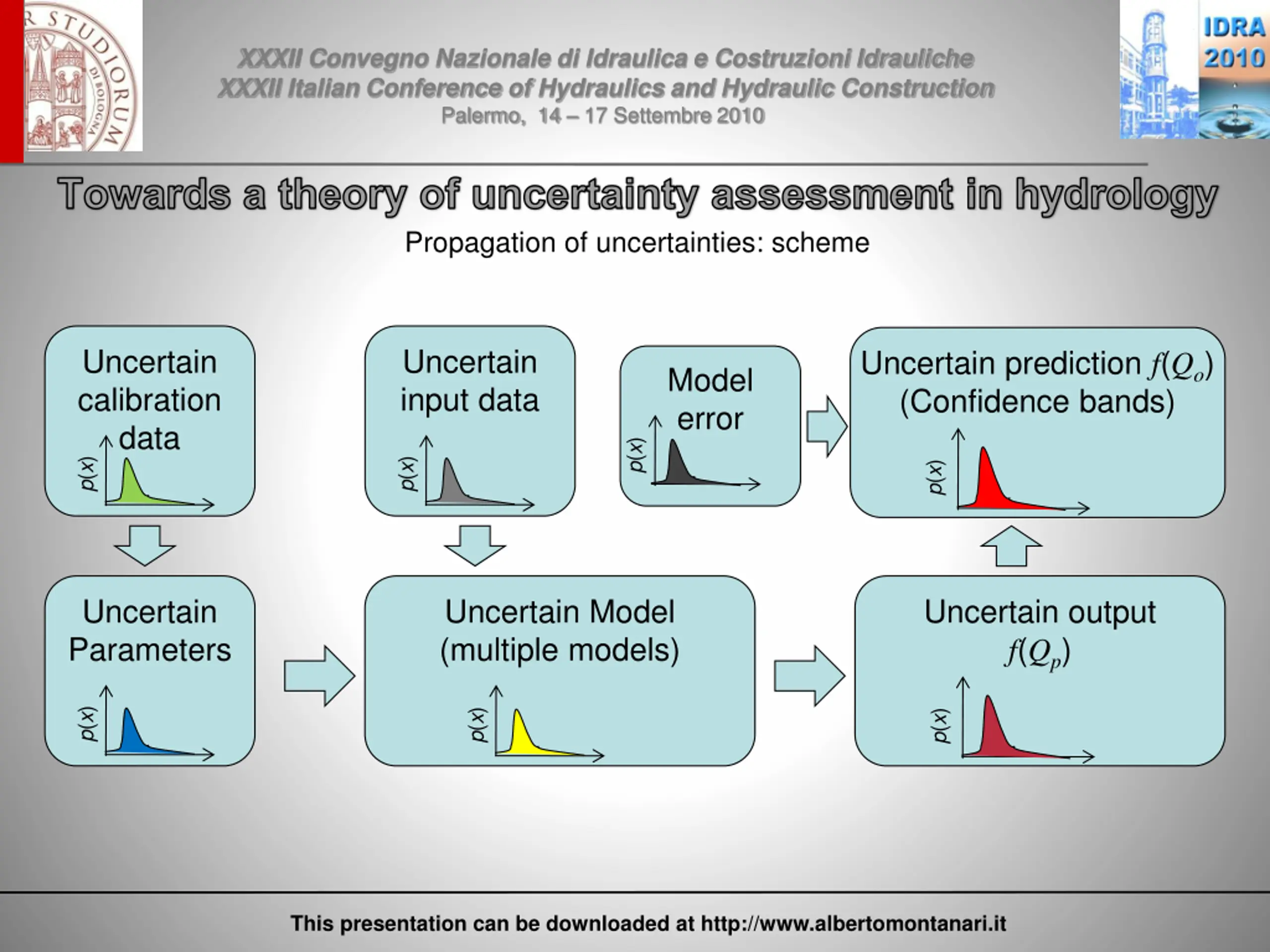 R STUDIORUM DI BOLOGNA

XXXII Convegno Nazionale di Idraulica e Costruzioni Idrauliche
XXXII Italian Conference of Hydraulics and Hydraulic Construction
Palermo, 14 – 17 Settembre 2010

IDRA 2010

Towards a theory of uncertainty assessment in hydrology

Propagation of uncertainties: scheme

Uncertain calibration data
$p(x)$

Uncertain input data
$p(x)$

Model error
$p(x)$

Uncertain prediction $f(Q_o)$ (Confidence bands)
$p(x)$

Uncertain Parameters
$p(x)$

Uncertain Model (multiple models)
$p(x)$

Uncertain output $f(Q_p)$
$p(x)$

This presentation can be downloaded at http://www.albertomontanari.it